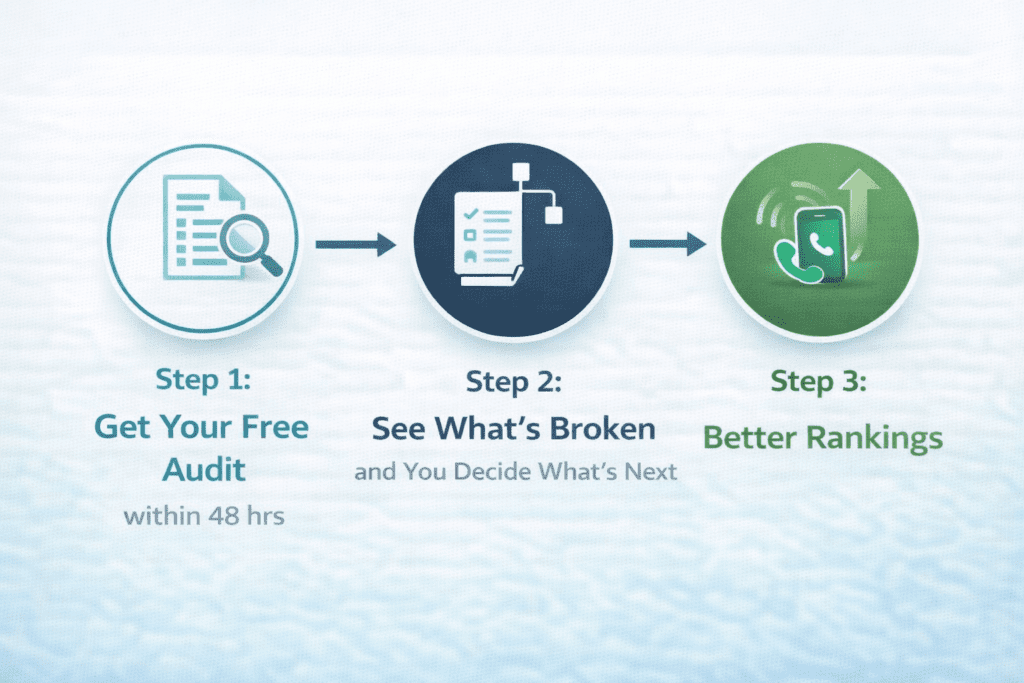 Step 1:
Get Your Free Audit
within 48 hrs

Step 2:
See What's Broken
and You Decide What's Next

Step 3:
Better Rankings